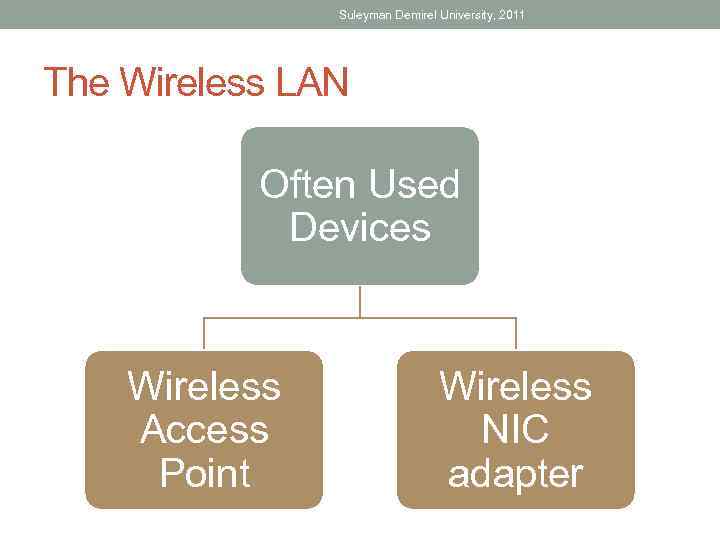 Suleyman Demirel University, 2011

The Wireless LAN

Often Used Devices

Wireless Access Point

Wireless NIC adapter